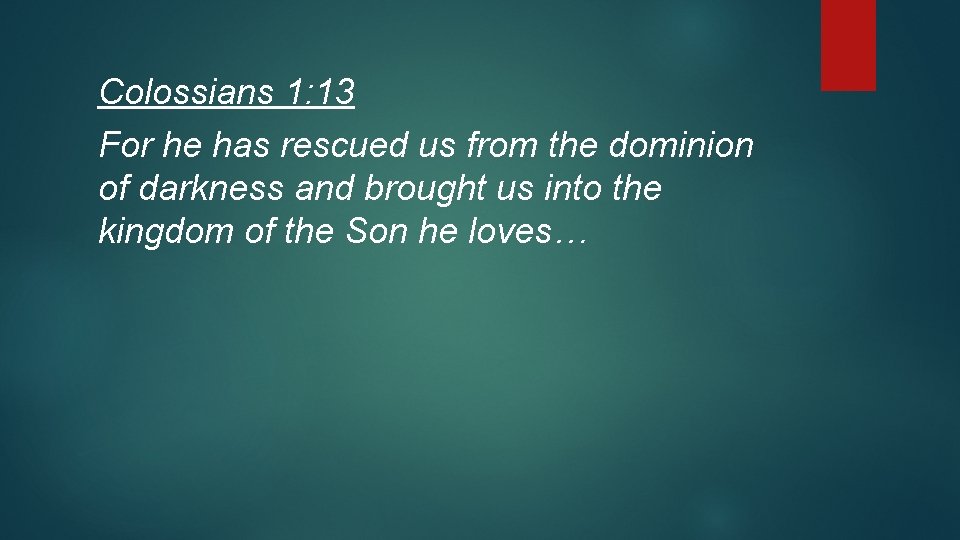 Colossians 1:13
For he has rescued us from the dominion of darkness and brought us into the kingdom of the Son he loves…